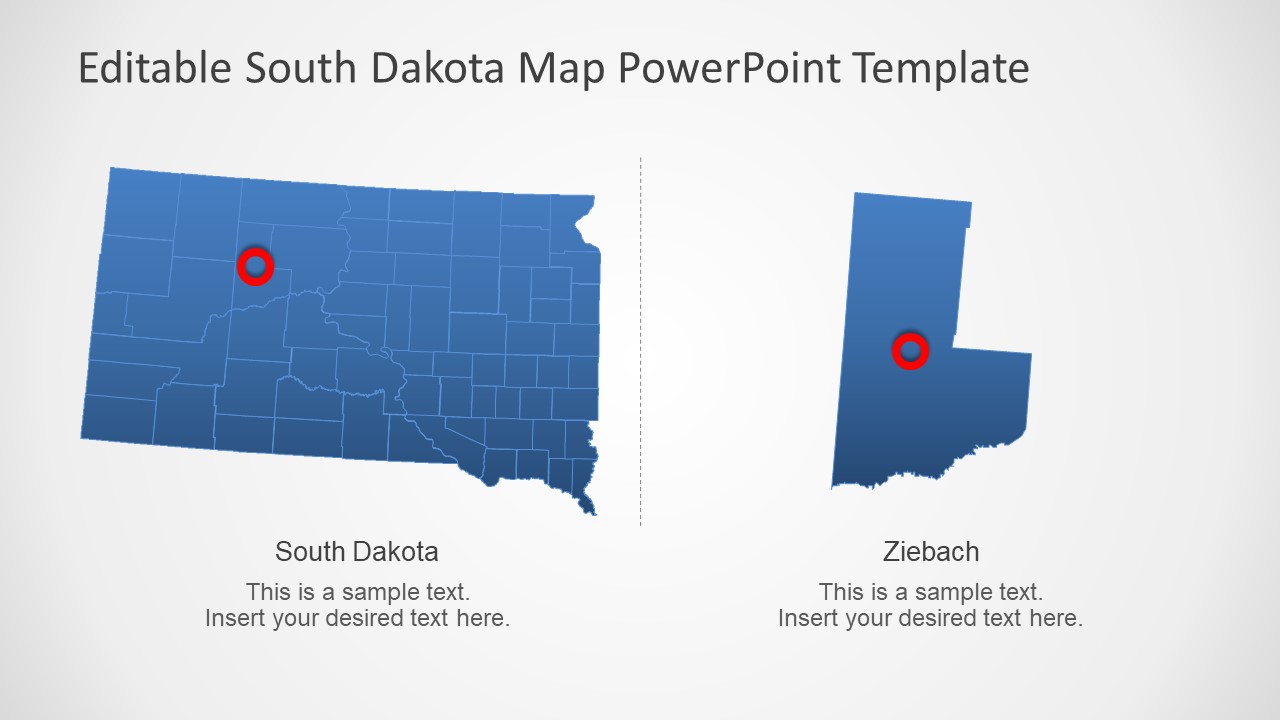 Editable South Dakota Map PowerPoint Template

South Dakota

This is a sample text.
Insert your desired text here.

Ziebach

This is a sample text.
Insert your desired text here.